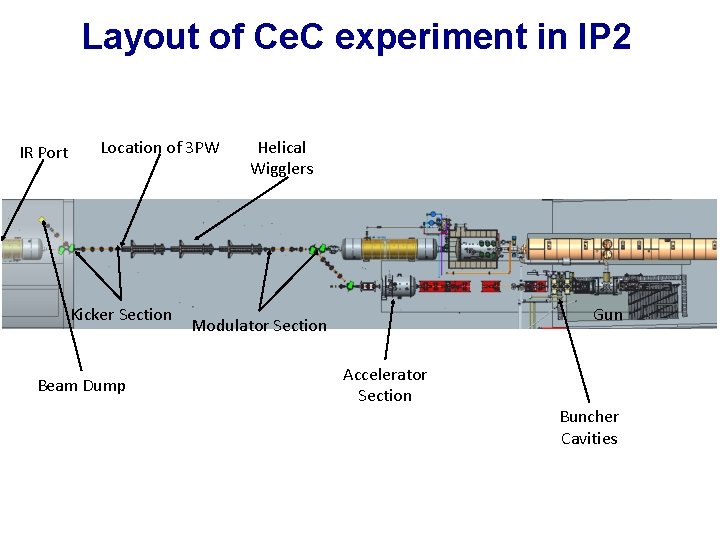 Layout of CeC experiment in IP2

IR Port

Location of 3PW

Helical Wigglers

Kicker Section

Modulator Section

Gun

Beam Dump

Accelerator Section

Buncher Cavities